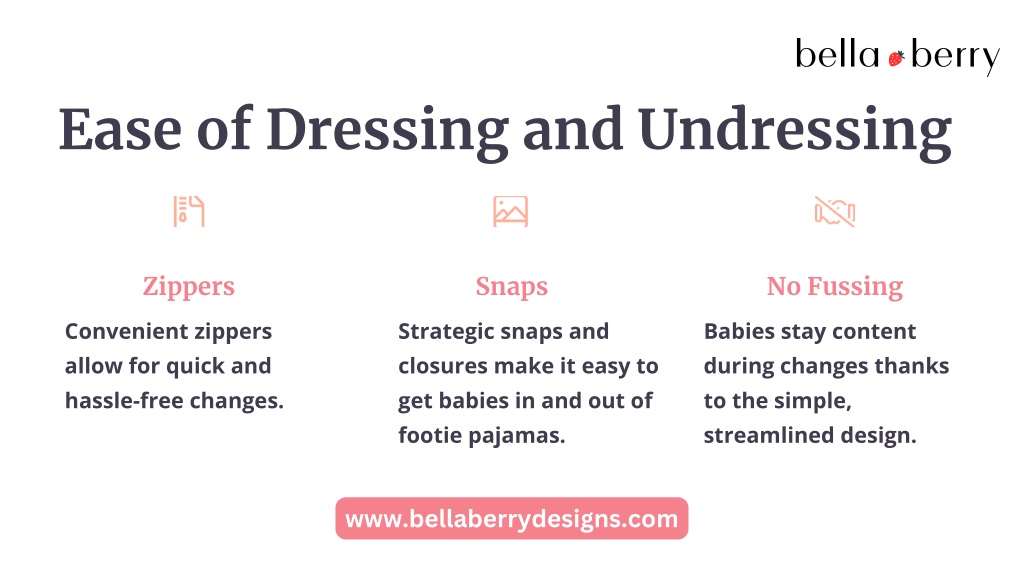 bella berry

Ease of Dressing and Undressing

Zippers

Convenient zippers allow for quick and hassle-free changes.

Snaps

Strategic snaps and closures make it easy to get babies in and out of footie pajamas.

No Fussing

Babies stay content during changes thanks to the simple, streamlined design.

www.bellaberrydesigns.com